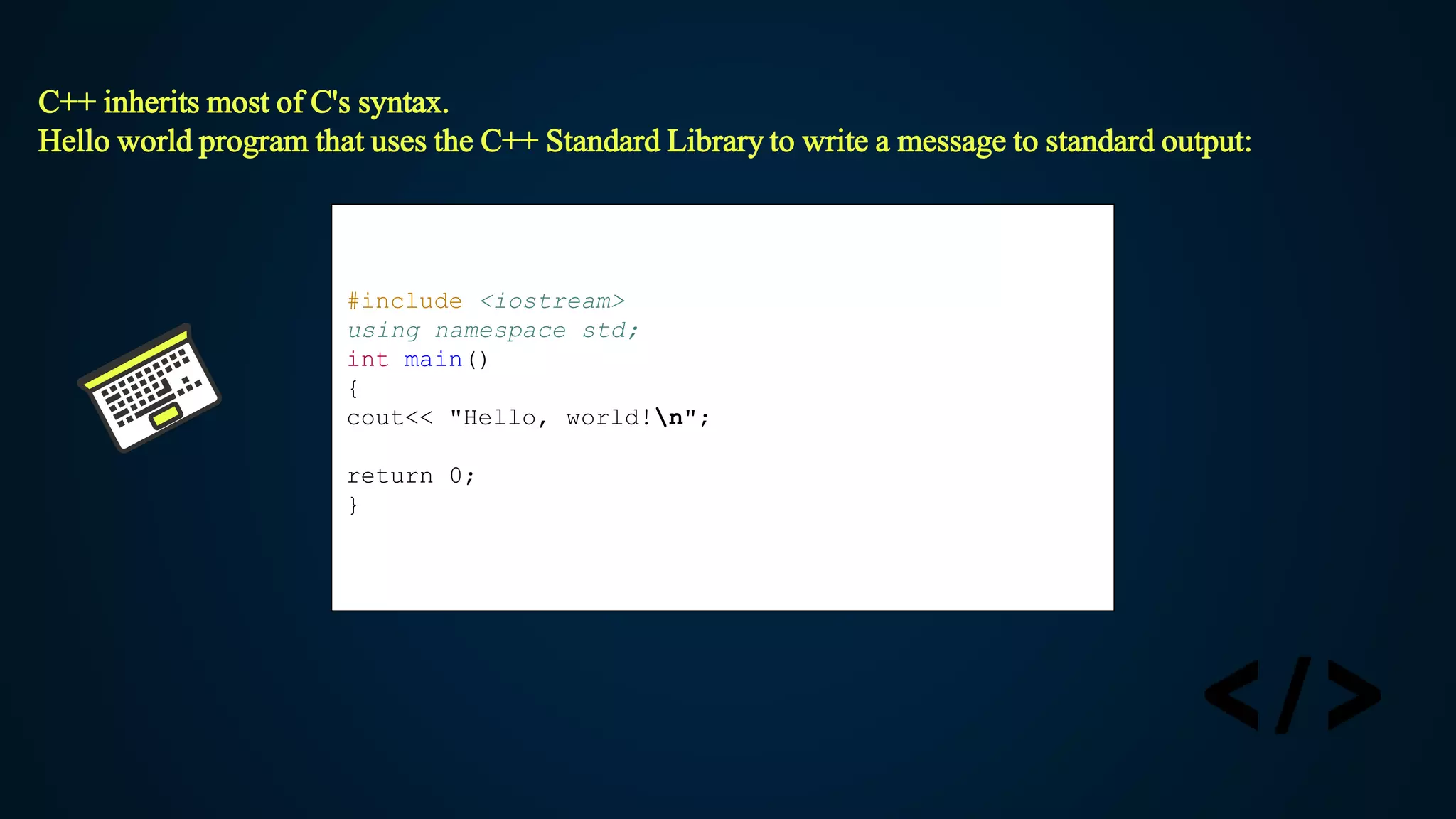 C++ inherits most of C's syntax.
Hello world program that uses the C++ Standard Library to write a message to standard output:

#include <iostream>
using namespace std;
int main()
{
cout<< "Hello, world!\n";

return 0;
}

</>